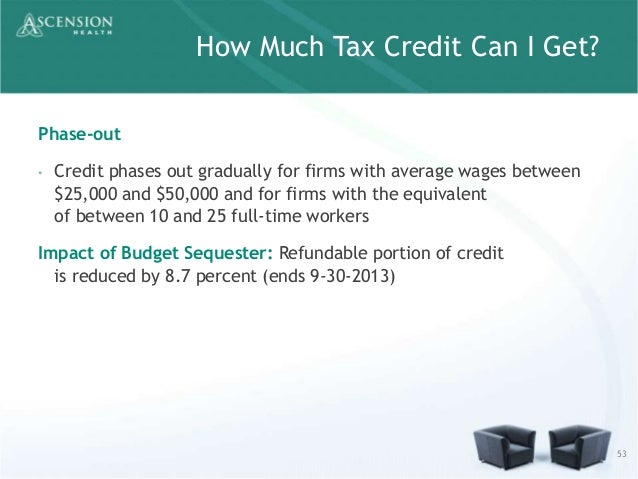 ASCENSION HEALTH

How Much Tax Credit Can I Get?

Phase-out

• Credit phases out gradually for firms with average wages between \$25,000 and \$50,000 and for firms with the equivalent of between 10 and 25 full-time workers

Impact of Budget Sequester: Refundable portion of credit is reduced by 8.7 percent (ends 9-30-2013)

53